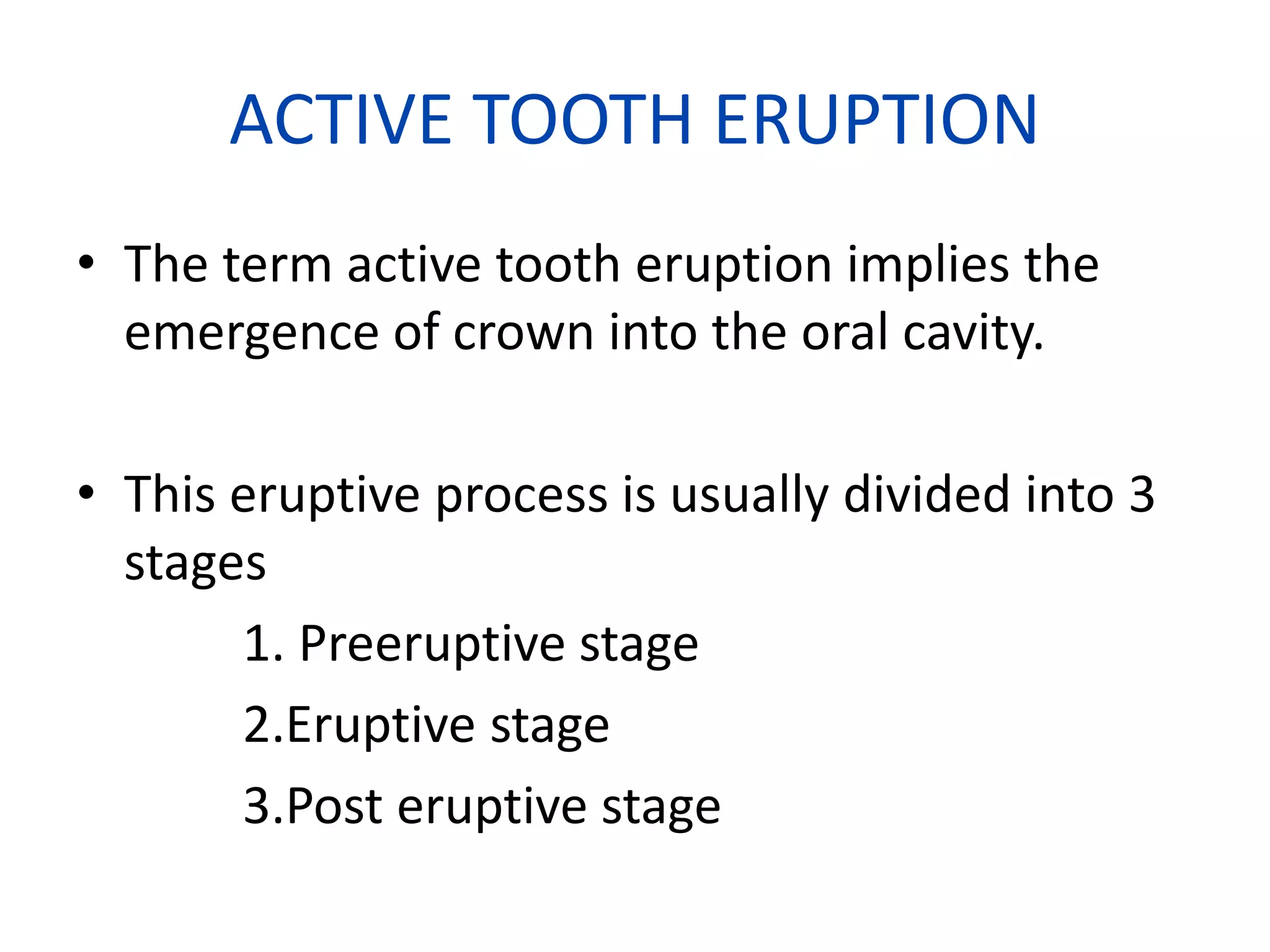 ACTIVE TOOTH ERUPTION

• The term active tooth eruption implies the emergence of crown into the oral cavity.

• This eruptive process is usually divided into 3 stages

1. Preeruptive stage

2.Eruptive stage

3.Post eruptive stage